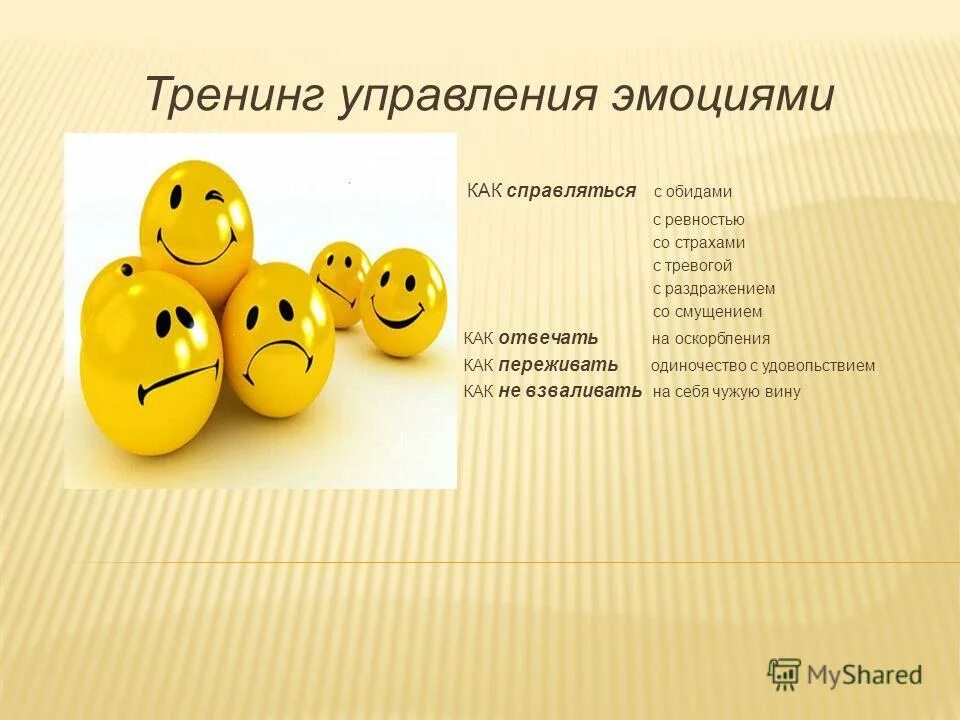 Тренинг управления эмоциями

КАК справляться с обидами
с ревностью
со страхами
с тревогой
с раздражением
со смущением
КАК отвечать на оскорбления
КАК переживать одиночество с удовольствием
КАК не взваливать на себя чужую вину

MyShared